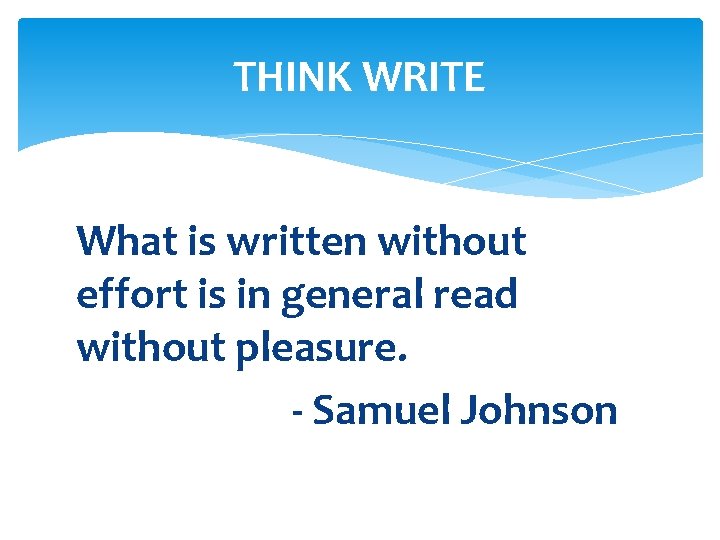 THINK WRITE

What is written without effort is in general read without pleasure.

- Samuel Johnson